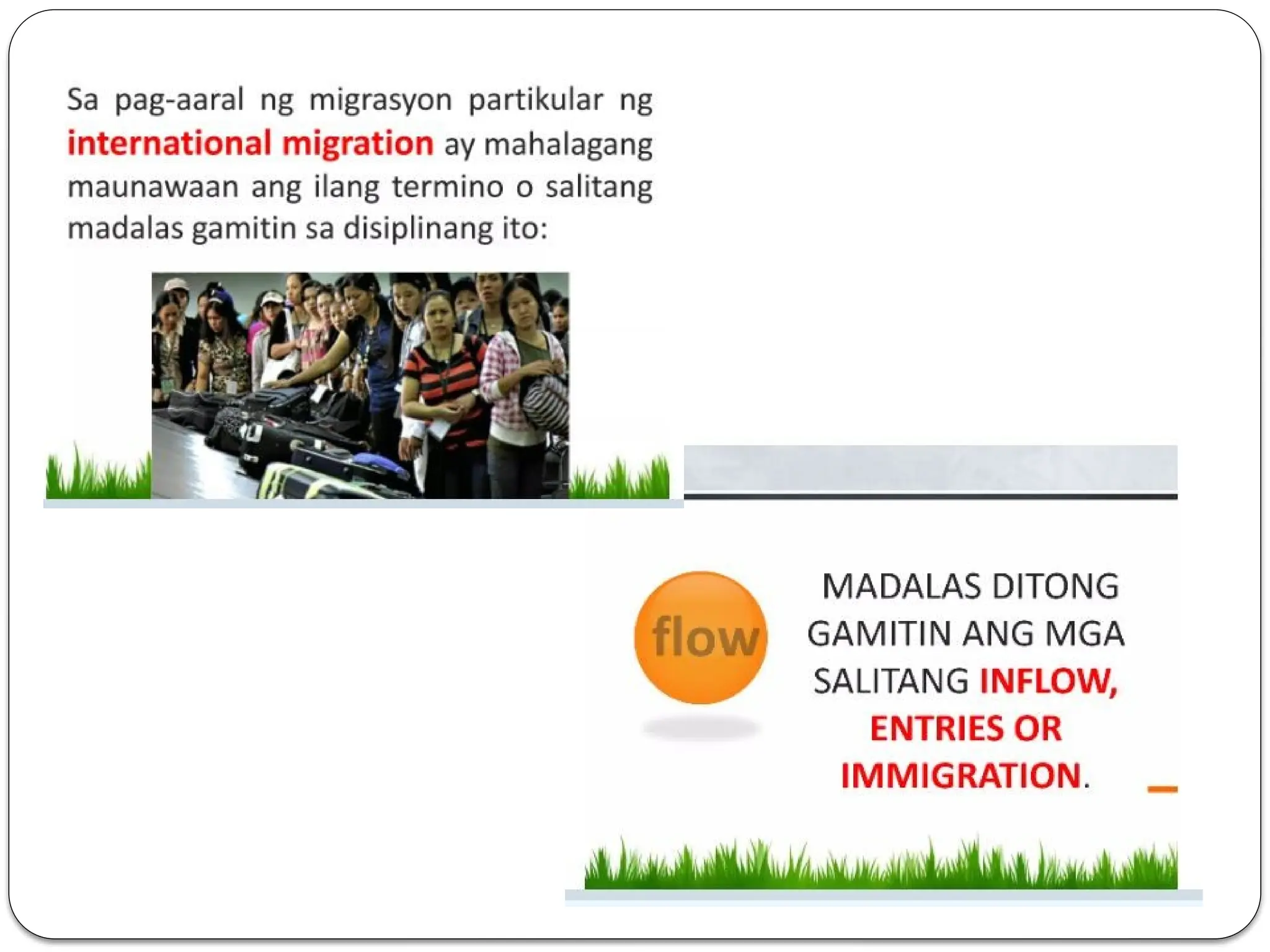 Sa pag-aaral ng migrasyon partikular ng international migration ay mahalagang maunawaan ang ilang termino o salitang madalas gamitin sa disiplinang ito:

flow

MADALAS DITONG GAMITIN ANG MGA SALITANG INFLOW, ENTRIES OR IMMIGRATION.